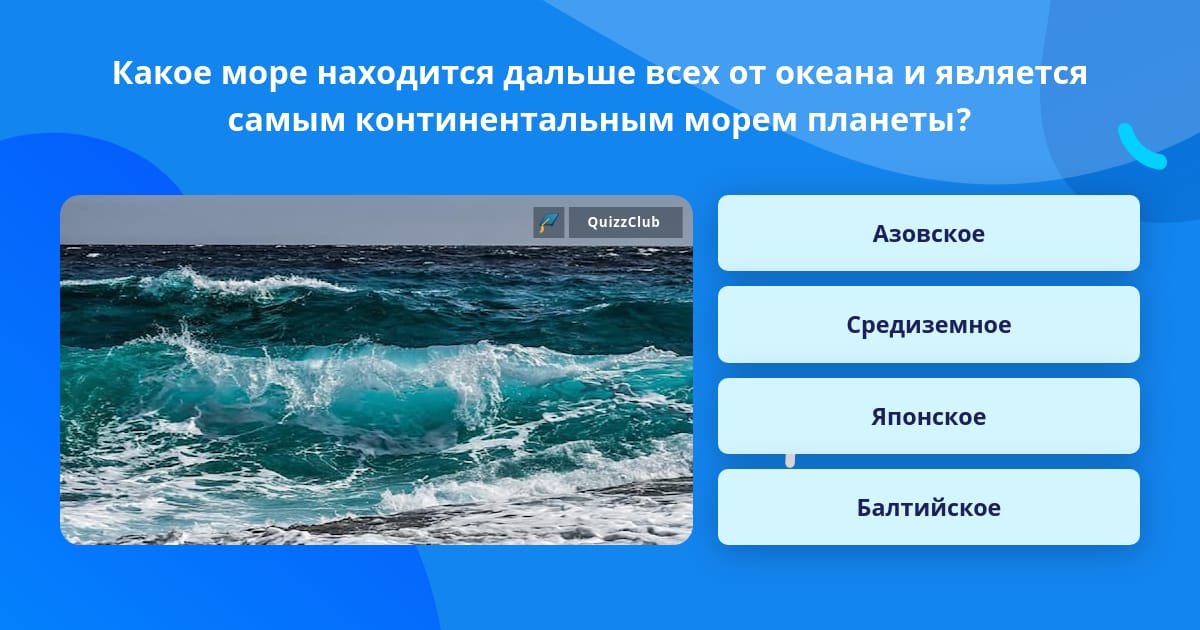 Какое море находится дальше всех от океана и является самым континентальным морем планеты?

QuizzClub

Азовское

Средиземное

Японское

Балтийское